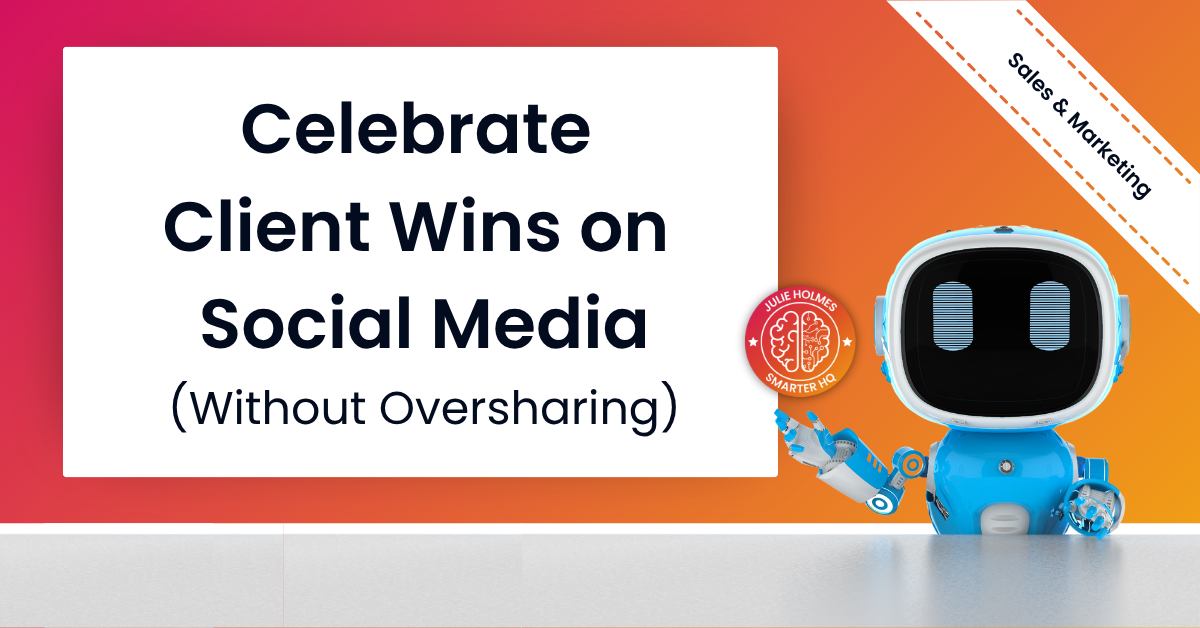 Celebrate Client Wins on Social Media (Without Oversharing)

Sales & Marketing

JULIE HOLMES
SMARTER HQ